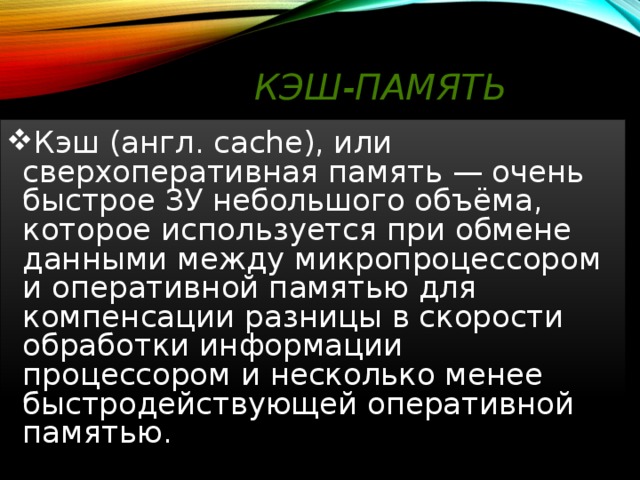 КЭШ-ПАМЯТЬ

❖Кэш (англ. cache), или сверхоперативная память — очень быстрое ЗУ небольшого объёма, которое используется при обмене данными между микропроцессором и оперативной памятью для компенсации разницы в скорости обработки информации процессором и несколько менее быстродействующей оперативной памятью.